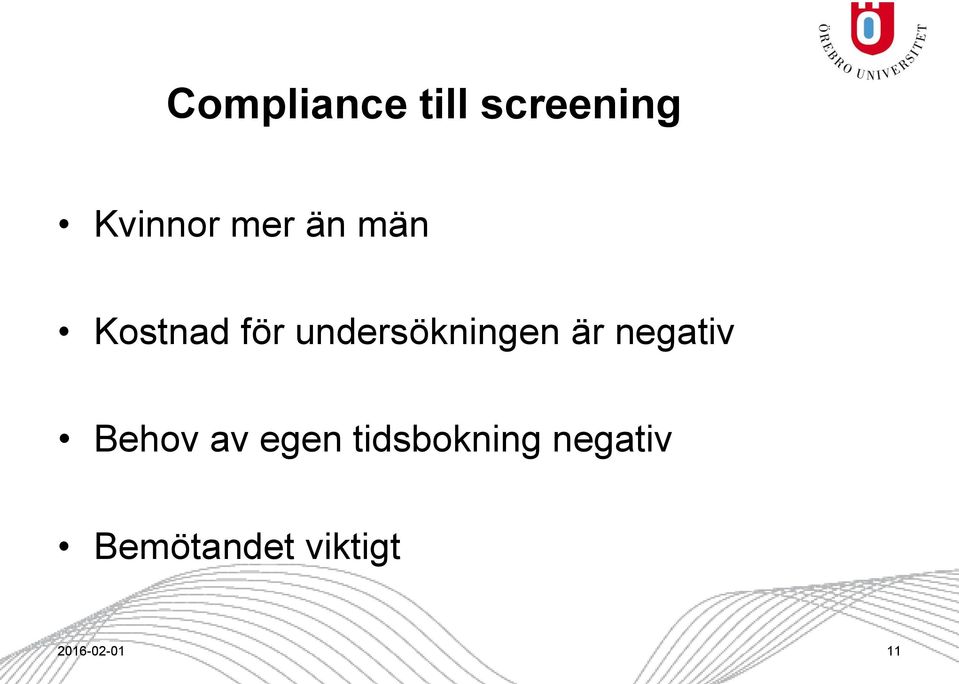 ÖREBRO UNIVERSITET

Compliance till screening

• Kvinnor mer än män

• Kostnad för undersökningen är negativ

• Behov av egen tidsbokning negativ

• Bemötandet viktigt

2016-02-01

11